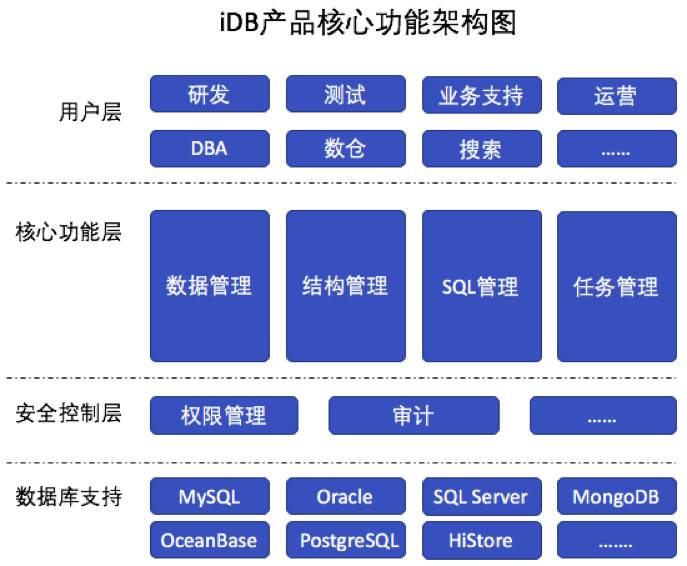 iDB产品核心功能架构图

用户层

研发 测试 业务支持 运营

DBA 数仓 搜索 ......

核心功能层

数据管理 结构管理 SQL管理 任务管理

安全控制层

权限管理 审计 ......

数据库支持

MySQL Oracle SQL Server MongoDB

OceanBase PostgreSQL HiStore ......